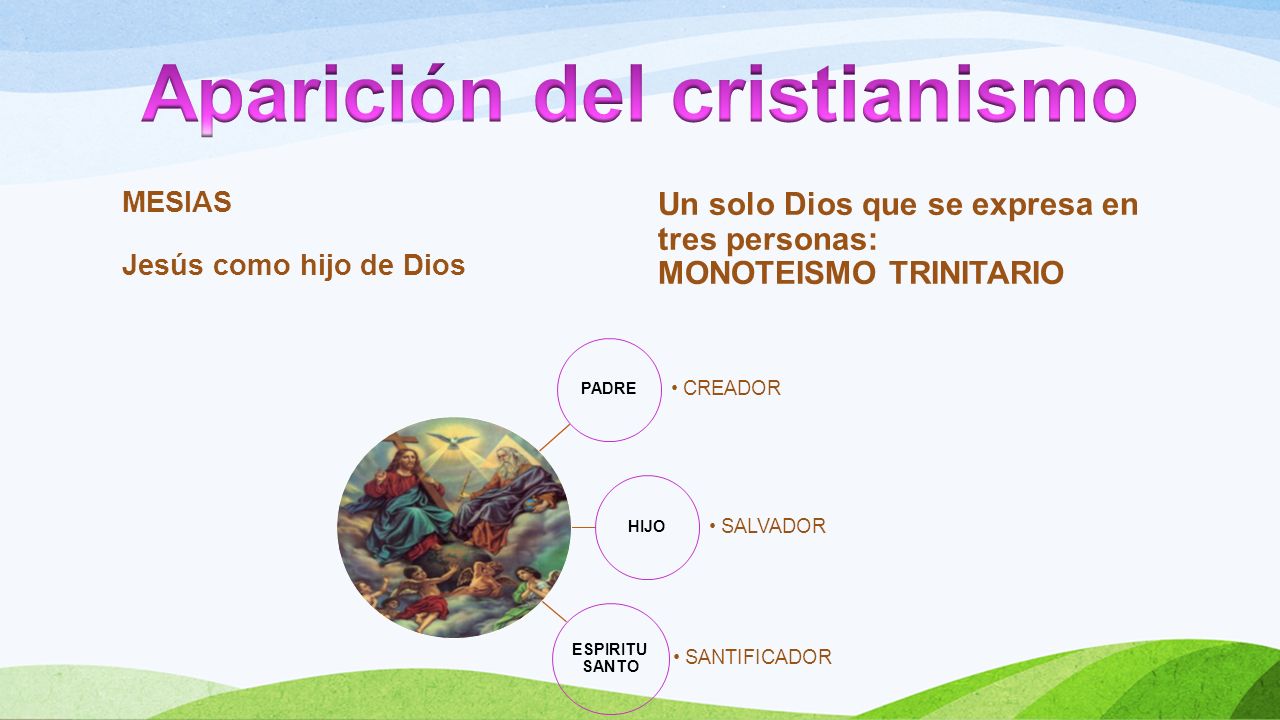 Aparición del cristianismo

MESIAS

Jesús como hijo de Dios

Un solo Dios que se expresa en tres personas:
MONOTEISMO TRINITARIO

PADRE
• CREADOR

HIJO
• SALVADOR

ESPIRITU SANTO
• SANTIFICADOR